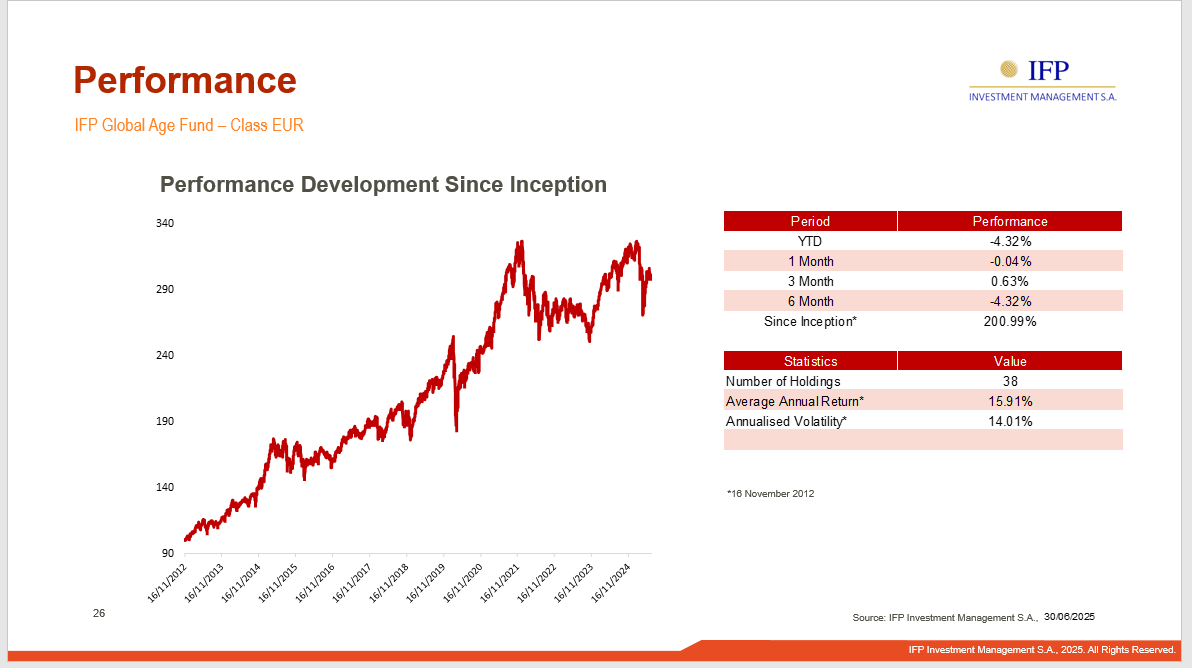 Performance

IFP Global Age Fund – Class EUR

IFP
INVESTMENT MANAGEMENT S.A.

Performance Development Since Inception

340
290
240
190
140
90

16/11/2012 16/11/2013 16/11/2014 16/11/2015 16/11/2016 16/11/2017 16/11/2018 16/11/2019 16/11/2020 16/11/2021 16/11/2022 16/11/2023 16/11/2024

| Period | Performance |
|---|---|
| YTD | -4.32% |
| 1 Month | -0.04% |
| 3 Month | 0.63% |
| 6 Month | -4.32% |
| Since Inception* | 200.99% |

| Statistics | Value |
|---|---|
| Number of Holdings | 38 |
| Average Annual Return* | 15.91% |
| Annualised Volatility* | 14.01% |
| | |

*16 November 2012

26

Source: IFP Investment Management S.A., 30/06/2025

IFP Investment Management S.A., 2025. All Rights Reserved.